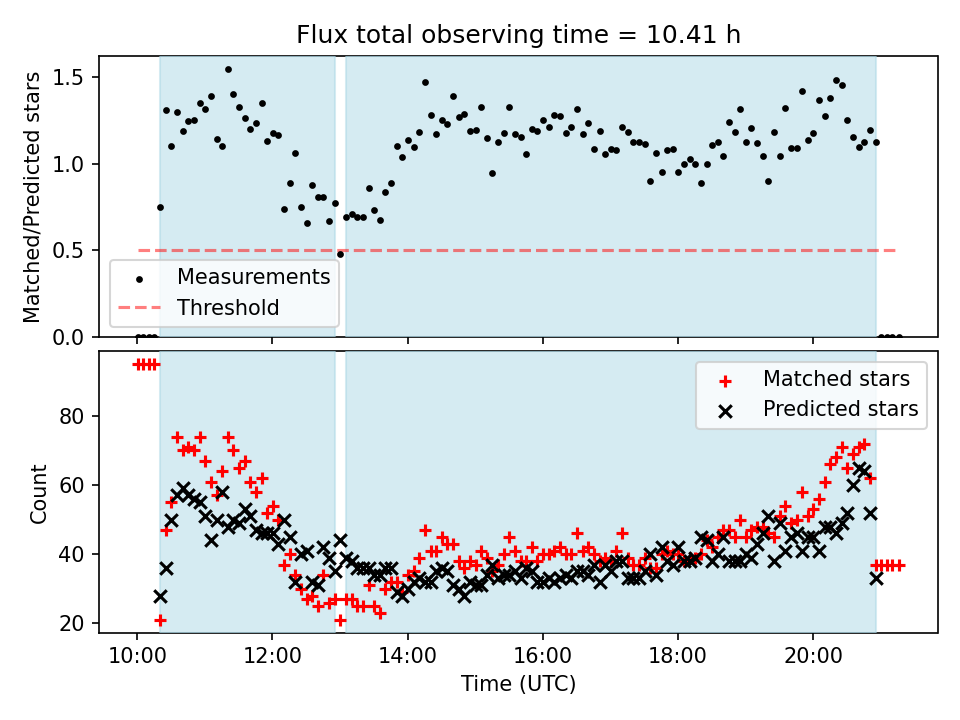 Flux total observing time = 10.41 h

Matched/Predicted stars

1.5
1.0
0.5
0.0

Measurements
Threshold

Count

80
60
40
20

Matched stars
Predicted stars

10:00
12:00
14:00
16:00
18:00
20:00

Time (UTC)